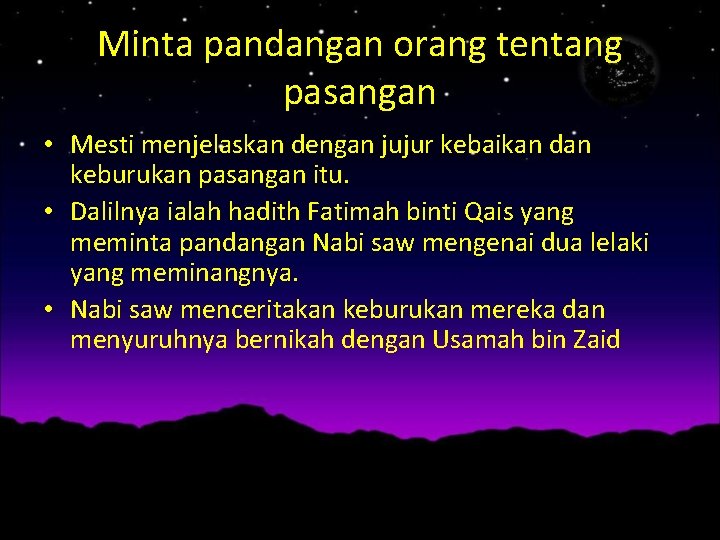 Minta pandangan orang tentang pasangan

• Mesti menjelaskan dengan jujur kebaikan dan keburukan pasangan itu.
• Dalilnya ialah hadith Fatimah binti Qais yang meminta pandangan Nabi saw mengenai dua lelaki yang meminangnya.
• Nabi saw menceritakan keburukan mereka dan menyuruhnya bernikah dengan Usamah bin Zaid